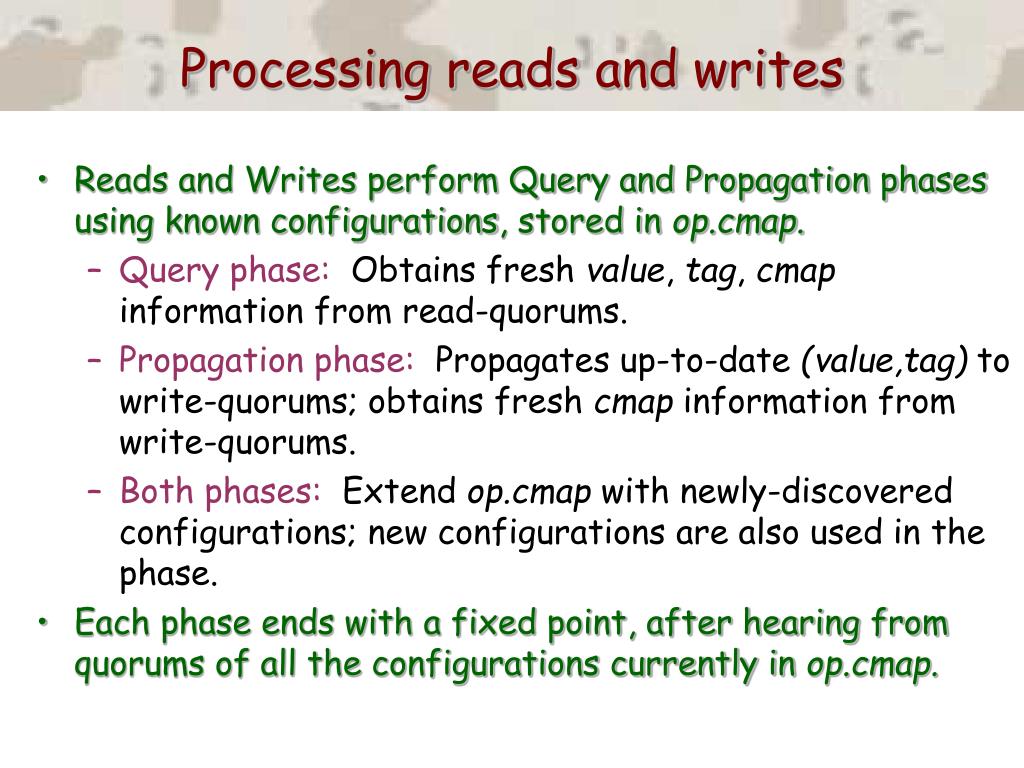 Processing reads and writes

• Reads and Writes perform Query and Propagation phases using known configurations, stored in op.cmap.
– Query phase: Obtains fresh value, tag, cmap information from read-quorums.
– Propagation phase: Propagates up-to-date (value,tag) to write-quorums; obtains fresh cmap information from write-quorums.
– Both phases: Extend op.cmap with newly-discovered configurations; new configurations are also used in the phase.
• Each phase ends with a fixed point, after hearing from quorums of all the configurations currently in op.cmap.